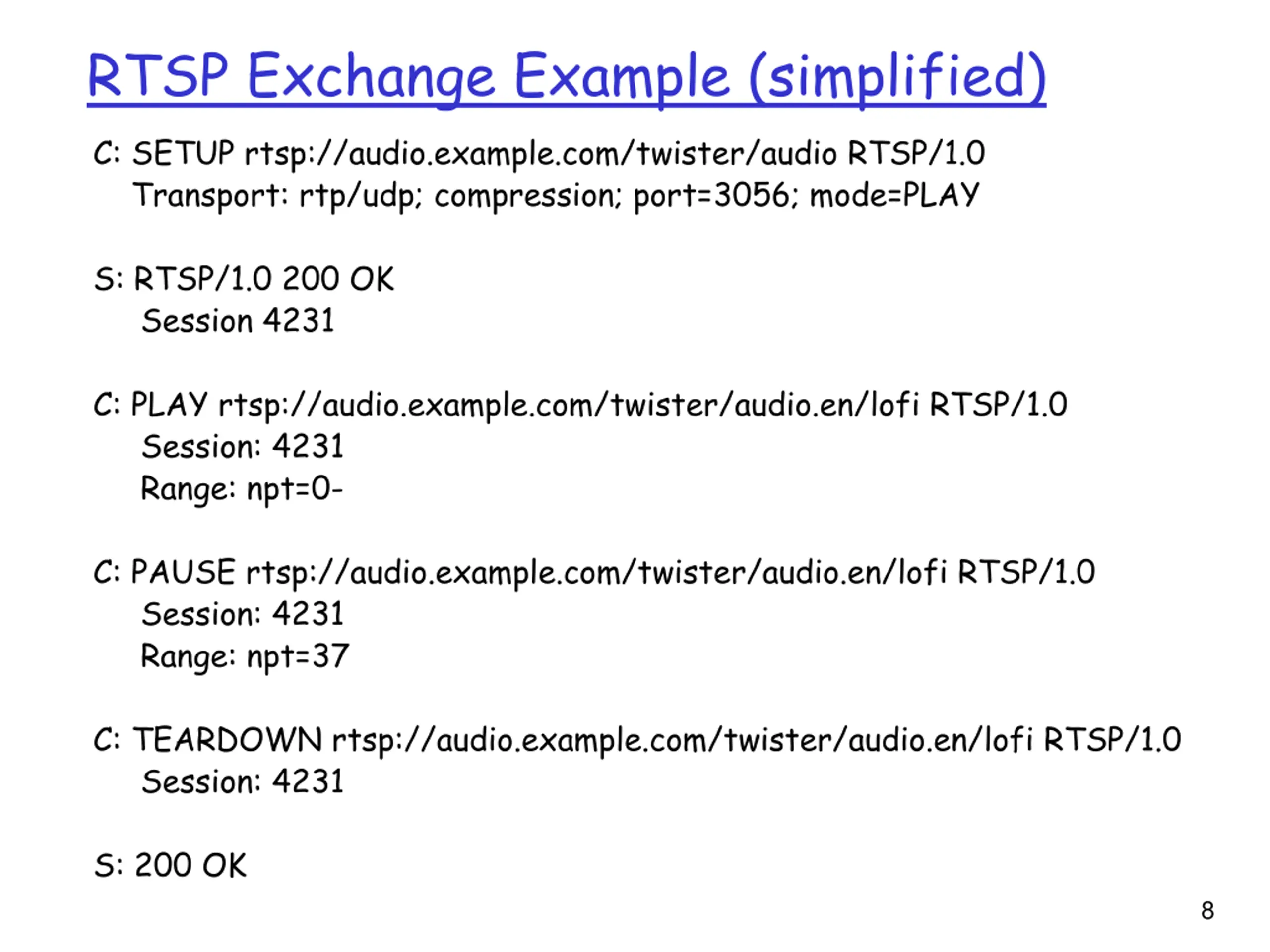 RTSP Exchange Example (simplified)

C: SETUP rtsp://audio.example.com/twister/audio RTSP/1.0
Transport: rtp/udp; compression; port=3056; mode=PLAY

S: RTSP/1.0 200 OK
Session 4231

C: PLAY rtsp://audio.example.com/twister/audio.en/lofi RTSP/1.0
Session: 4231
Range: npt=0-

C: PAUSE rtsp://audio.example.com/twister/audio.en/lofi RTSP/1.0
Session: 4231
Range: npt=37

C: TEARDOWN rtsp://audio.example.com/twister/audio.en/lofi RTSP/1.0
Session: 4231

S: 200 OK

8